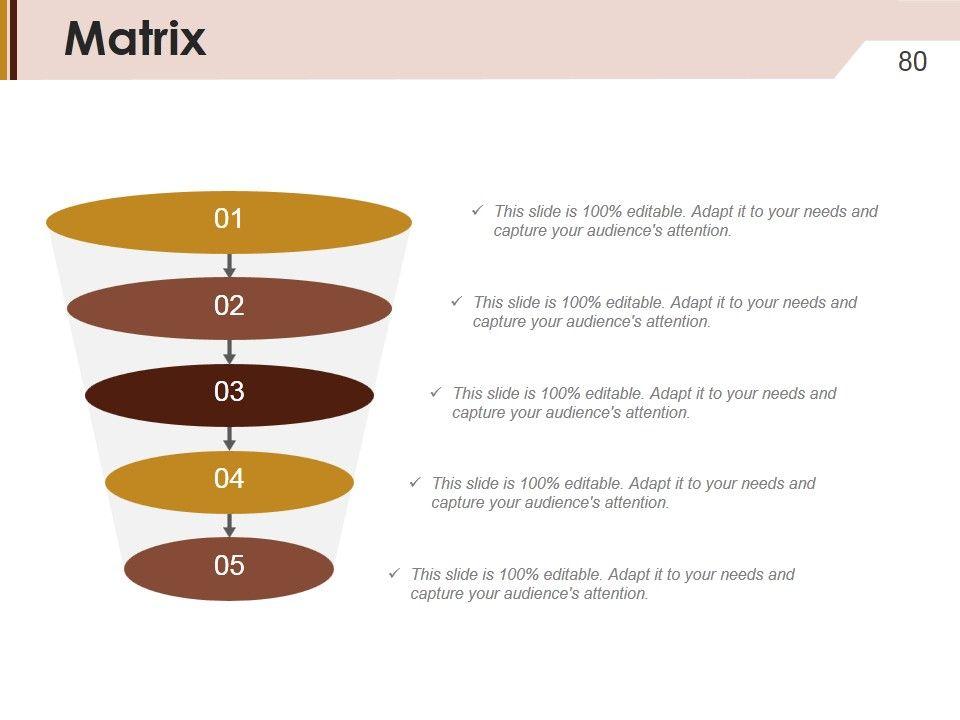 Matrix

80

01

02

03

04

05

✓ This slide is 100% editable. Adapt it to your needs and capture your audience's attention.

✓ This slide is 100% editable. Adapt it to your needs and capture your audience's attention.

✓ This slide is 100% editable. Adapt it to your needs and capture your audience's attention.

✓ This slide is 100% editable. Adapt it to your needs and capture your audience's attention.

✓ This slide is 100% editable. Adapt it to your needs and capture your audience's attention.